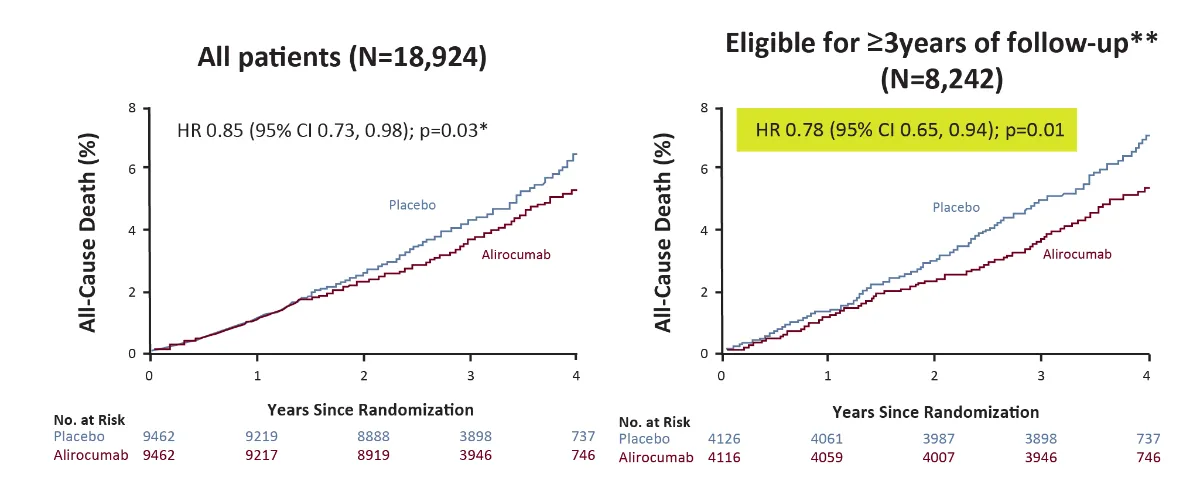 All patients (N=18,924)

HR 0.85 (95% CI 0.73, 0.98); p=0.03*

All-Cause Death (%)

8
6
4
2
0

Placebo
Alirocumab

0 1 2 3 4

Years Since Randomization

| No. at Risk | | | | | |
|---|---|---|---|---|---|
| Placebo | 9462 | 9219 | 8888 | 3898 | 737 |
| Alirocumab | 9462 | 9217 | 8919 | 3946 | 746 |

Eligible for ≥3years of follow-up** (N=8,242)

HR 0.78 (95% CI 0.65, 0.94); p=0.01

All-Cause Death (%)

8
6
4
2
0

Placebo
Alirocumab

0 1 2 3 4

Years Since Randomization

| No. at Risk | | | | | |
|---|---|---|---|---|---|
| Placebo | 4126 | 4061 | 3987 | 3898 | 737 |
| Alirocumab | 4116 | 4059 | 4007 | 3946 | 746 |